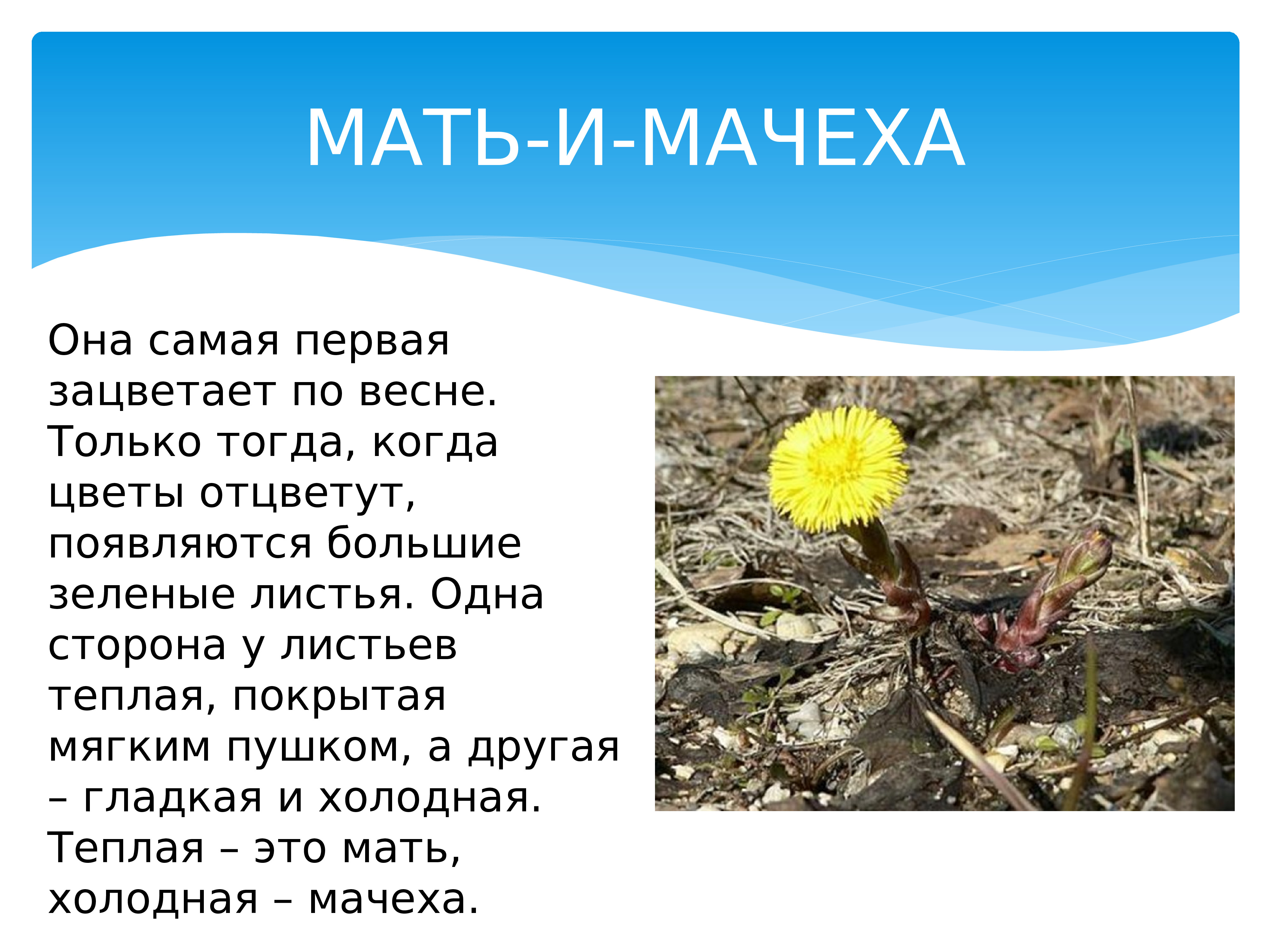 МАТЬ-И-МАЧЕХА

Она самая первая зацветает по весне. Только тогда, когда цветы отцветут, появляются большие зеленые листья. Одна сторона у листьев теплая, покрытая мягким пушком, а другая – гладкая и холодная. Теплая – это мать, холодная – мачеха.